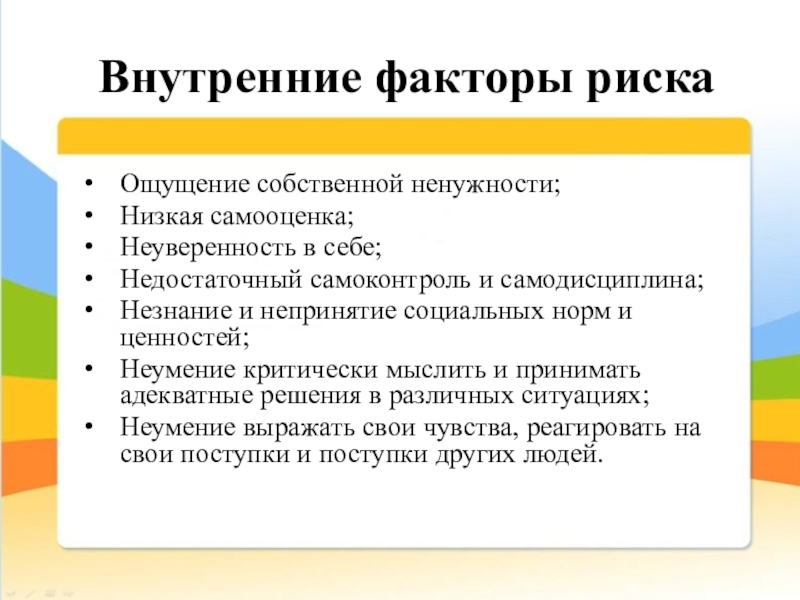 Внутренние факторы риска

• Ощущение собственной ненужности;
• Низкая самооценка;
• Неуверенность в себе;
• Недостаточный самоконтроль и самодисциплина;
• Незнание и непринятие социальных норм и ценностей;
• Неумение критически мыслить и принимать адекватные решения в различных ситуациях;
• Неумение выражать свои чувства, реагировать на свои поступки и поступки других людей.